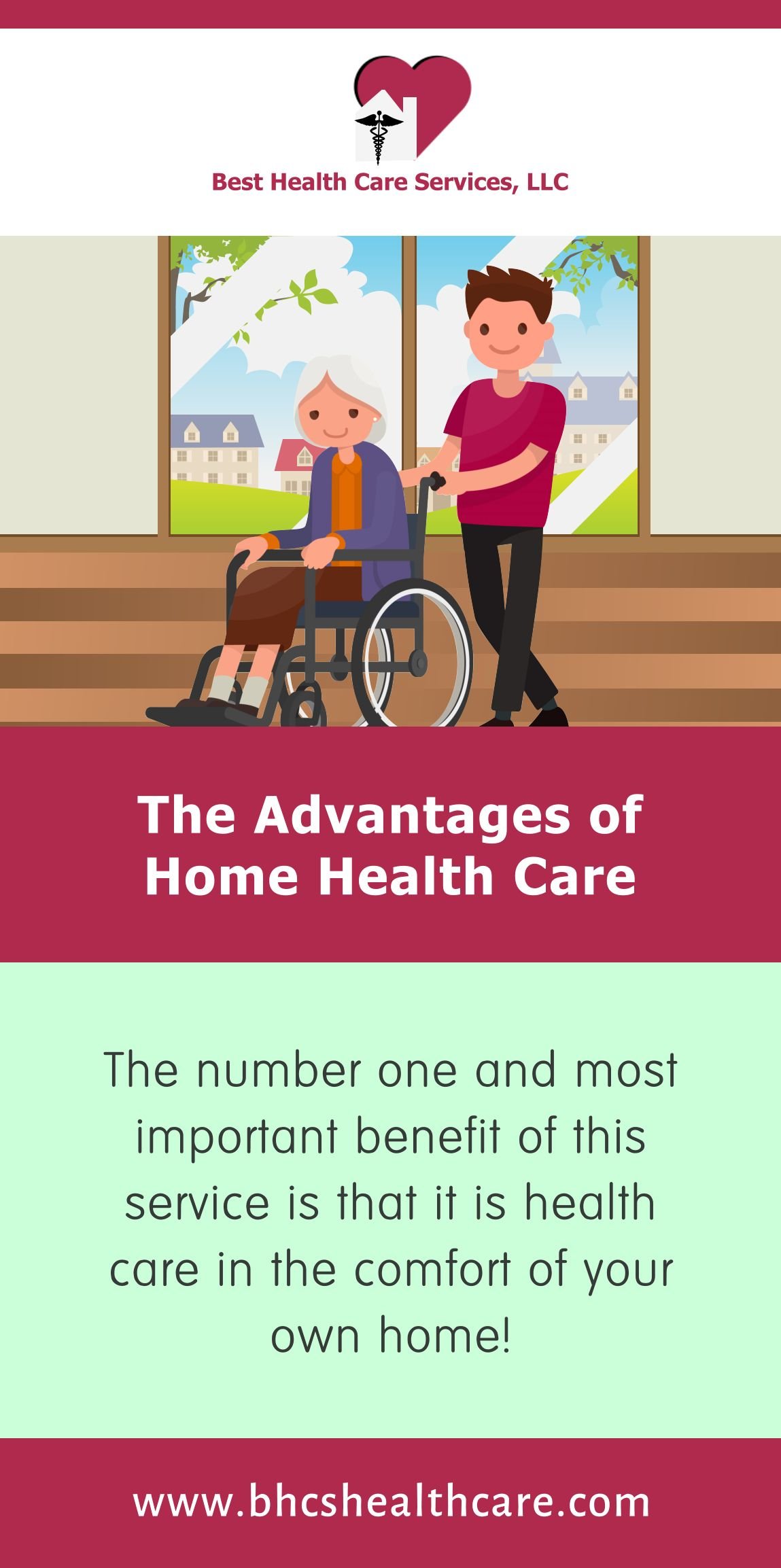 Best Health Care Services, LLC

The Advantages of Home Health Care

The number one and most important benefit of this service is that it is health care in the comfort of your own home!

www.bhcshealthcare.com